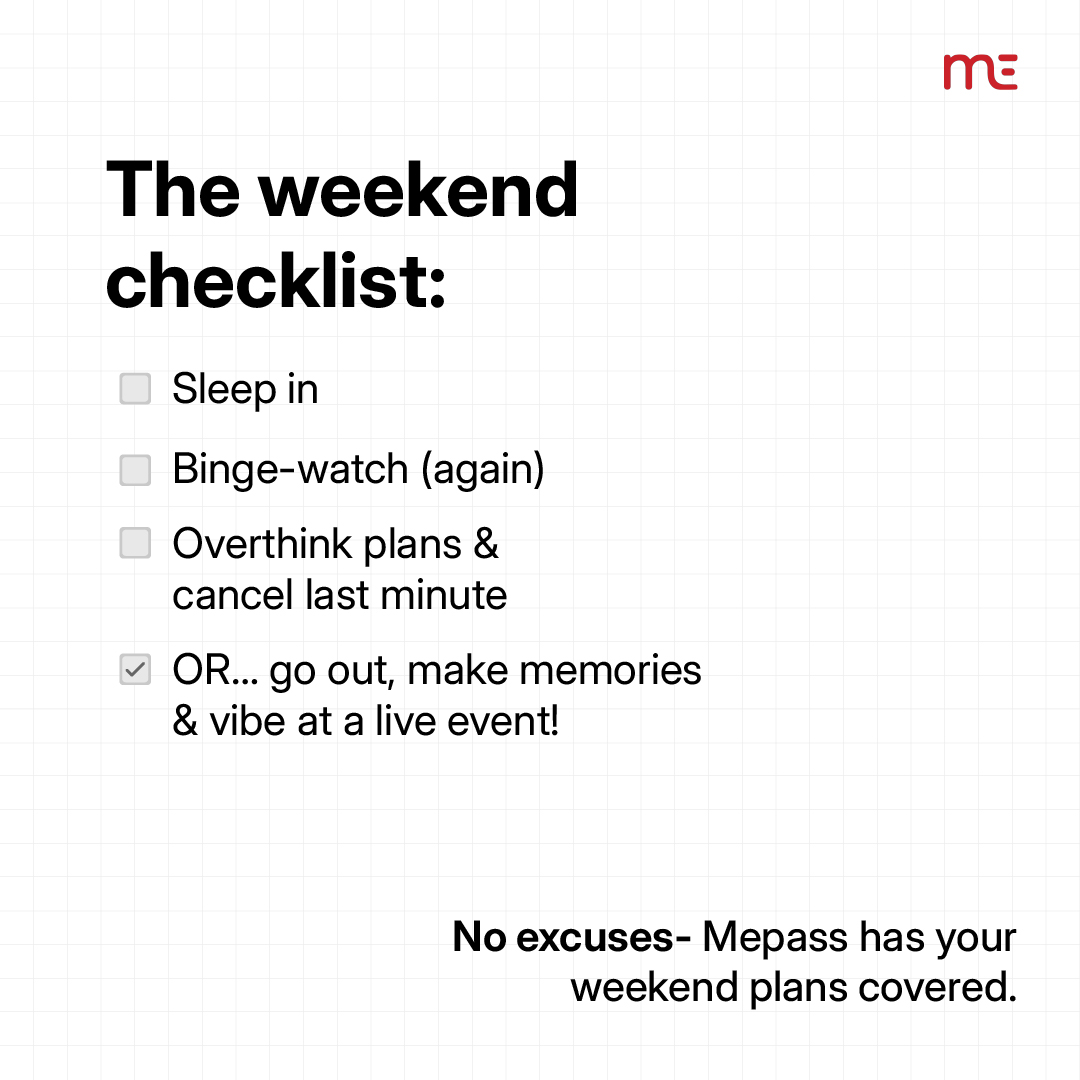 me

The weekend checklist:

Sleep in

Binge-watch (again)

Overthink plans & cancel last minute

OR... go out, make memories & vibe at a live event!

No excuses- Mepass has your weekend plans covered.